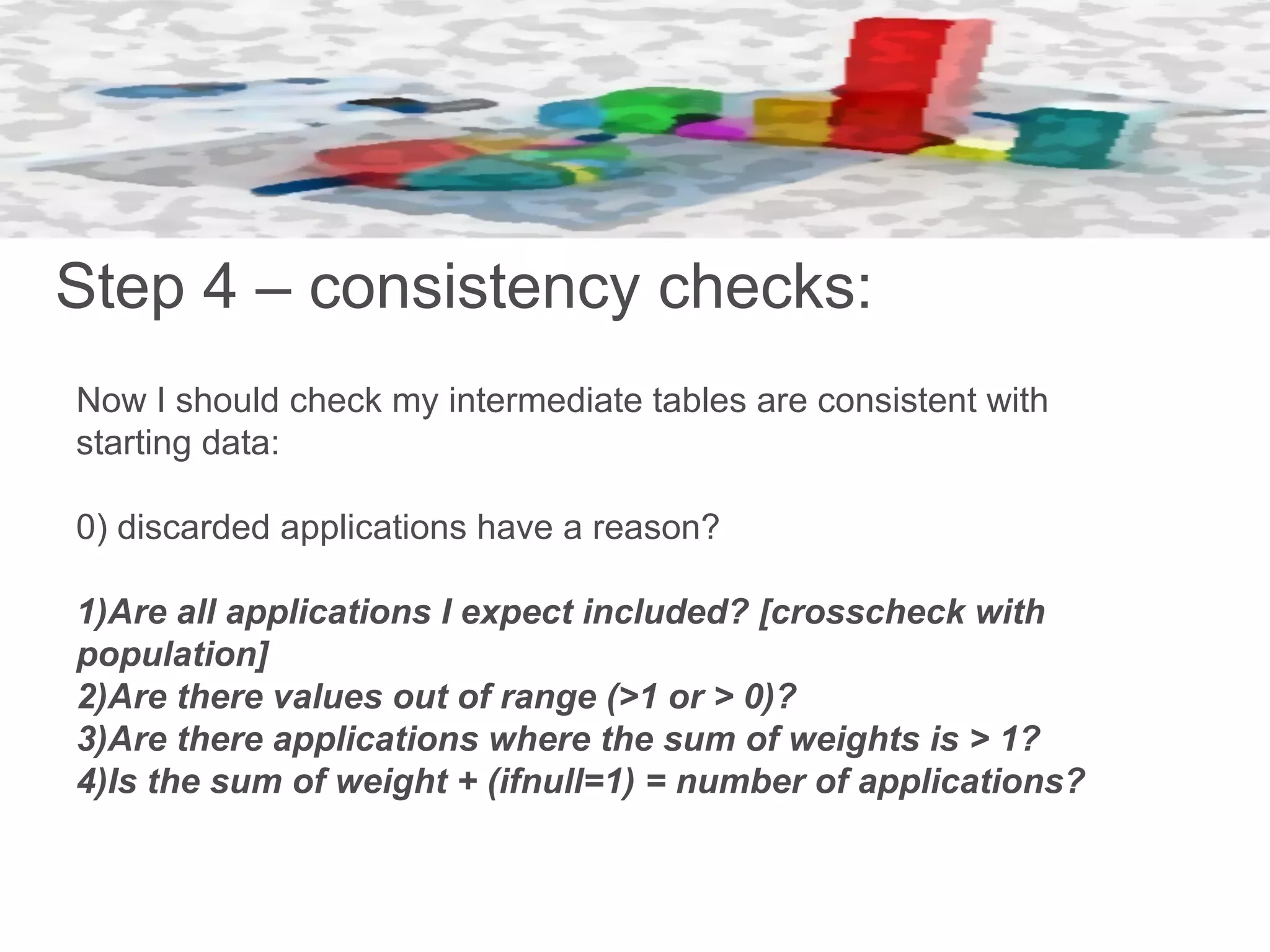 Step 4 – consistency checks:

Now I should check my intermediate tables are consistent with starting data:

0) discarded applications have a reason?

1)Are all applications I expect included? [crosscheck with population]
2)Are there values out of range (>1 or > 0)?
3)Are there applications where the sum of weights is > 1?
4)Is the sum of weight + (ifnull=1) = number of applications?